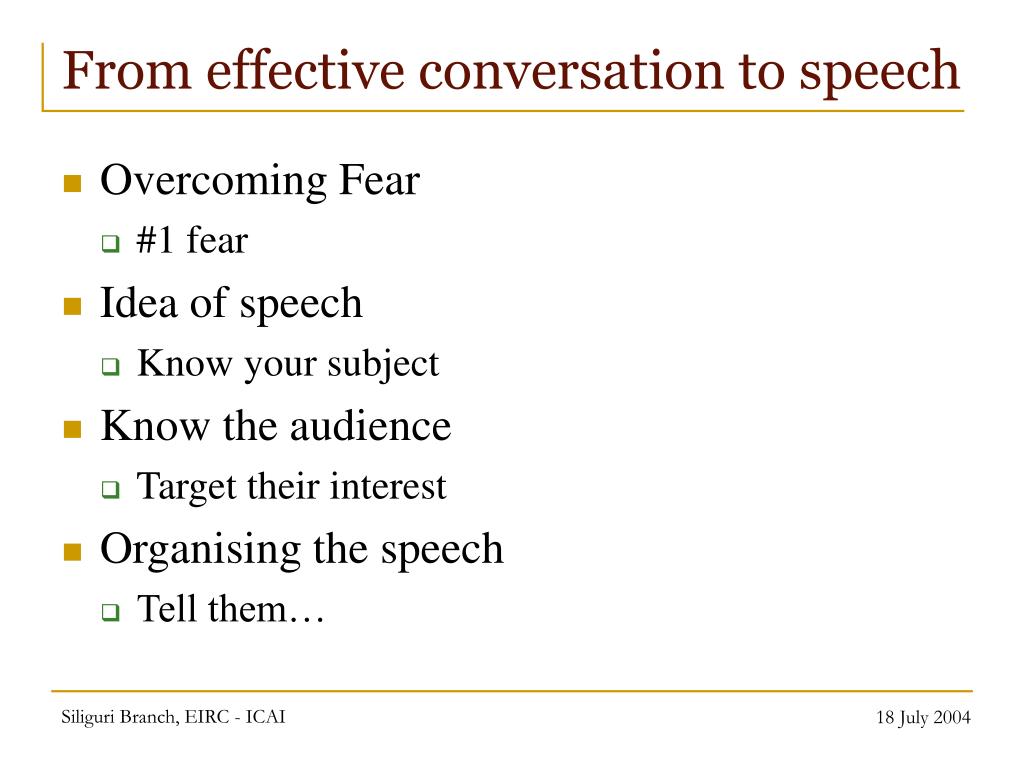 From effective conversation to speech

Overcoming Fear

#1 fear

Idea of speech

Know your subject

Know the audience

Target their interest

Organising the speech

Tell them…

Siliguri Branch, EIRC - ICAI

18 July 2004